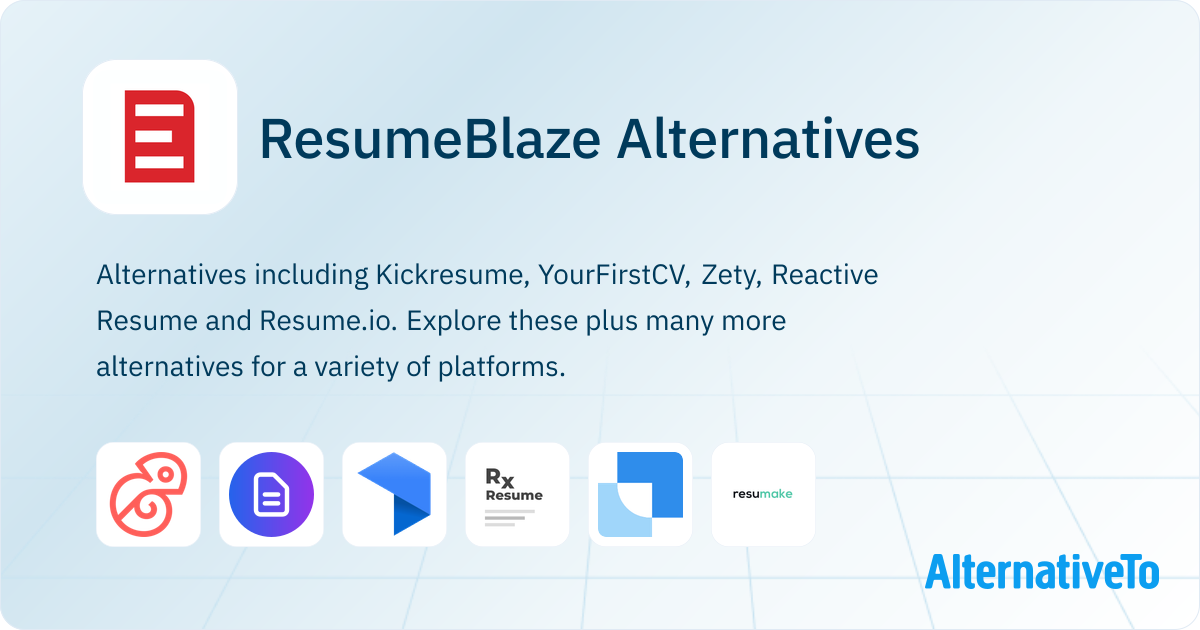 ResumeBlaze Alternatives

Alternatives including Kickresume, YourFirstCV, Zety, Reactive Resume and Resume.io. Explore these plus many more alternatives for a variety of platforms.

Rx Resume

resumake

AlternativeTo